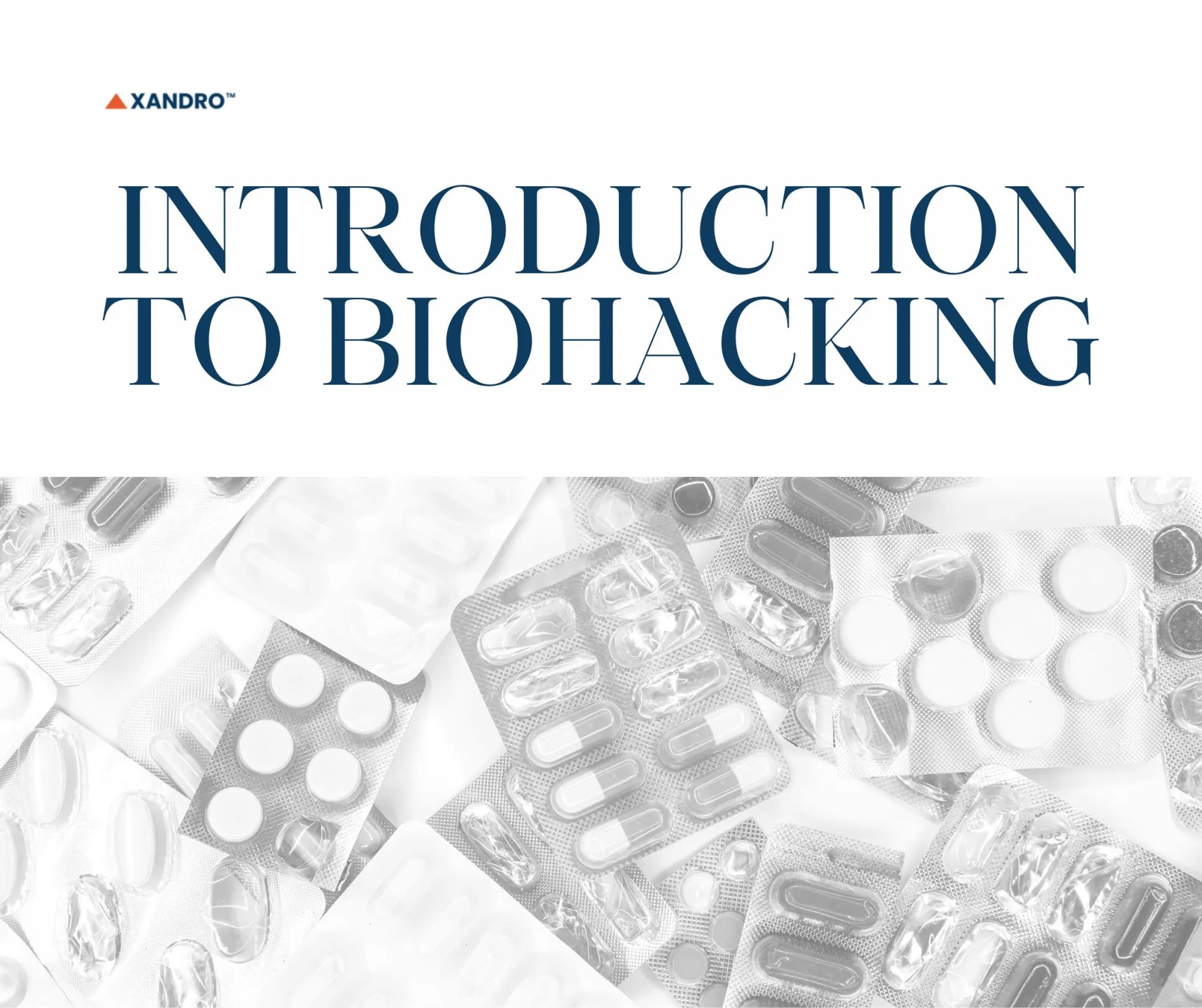 XANDRO™

INTRODUCTION TO BIOHACKING